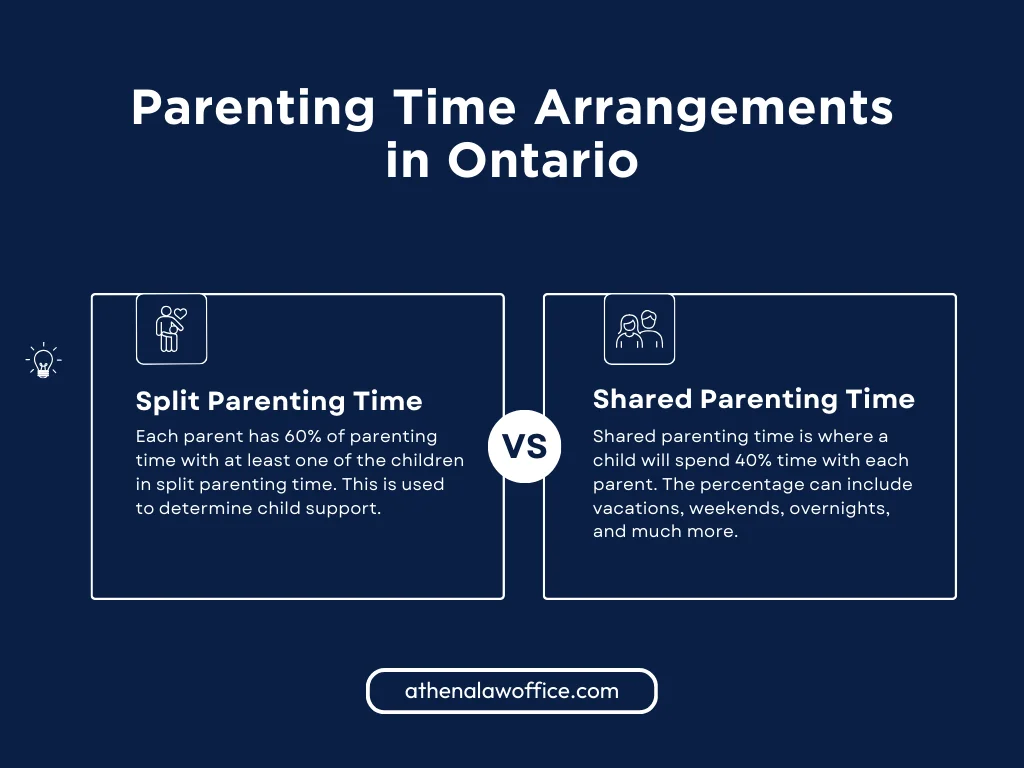 Parenting Time Arrangements in Ontario

Split Parenting Time

Each parent has 60% of parenting time with at least one of the children in split parenting time. This is used to determine child support.

VS

Shared Parenting Time

Shared parenting time is where a child will spend 40% time with each parent. The percentage can include vacations, weekends, overnights, and much more.

athenalawoffice.com